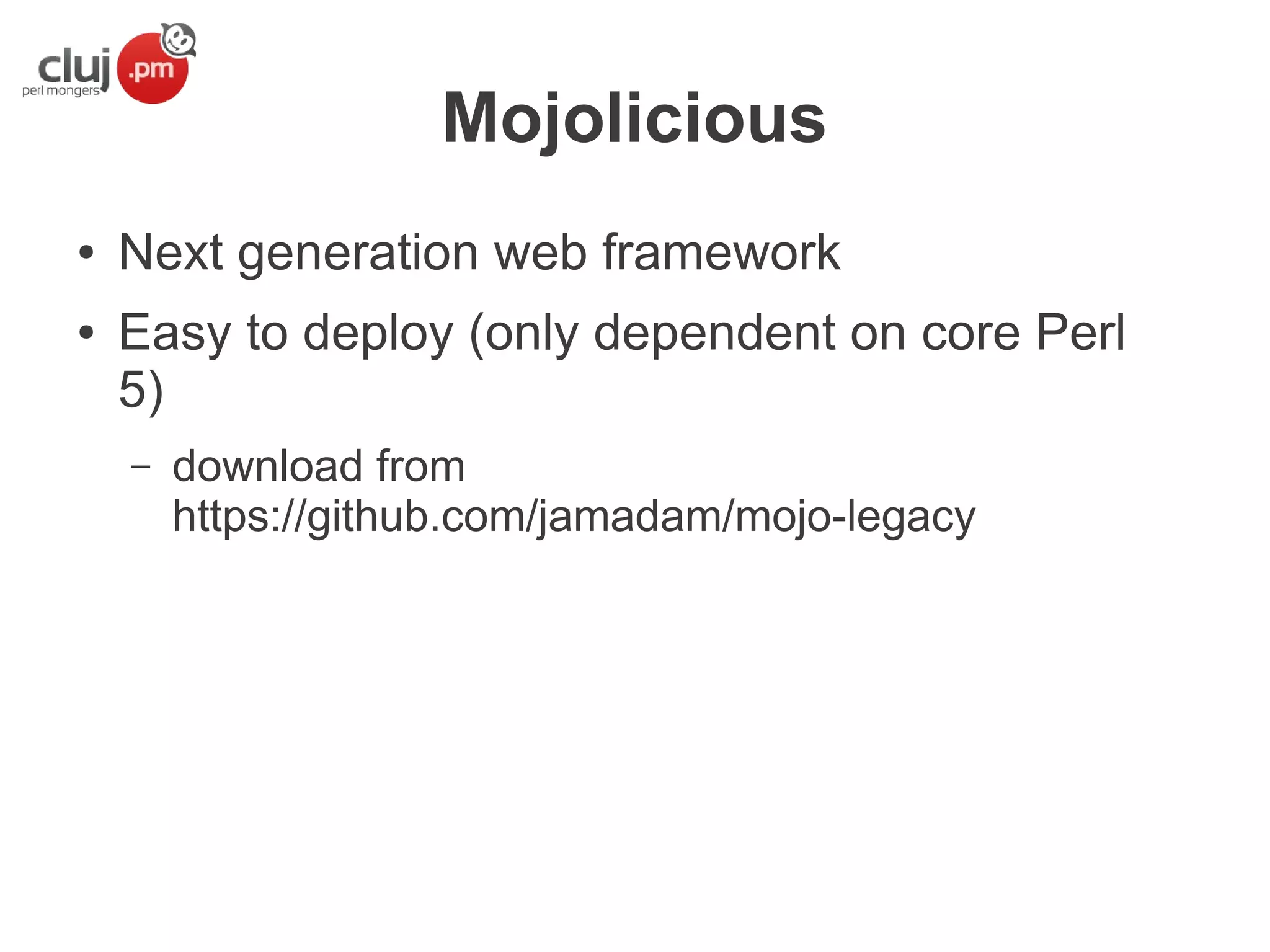 cluj .pm
perl mongers

Mojolicious

• Next generation web framework
• Easy to deploy (only dependent on core Perl 5)
  – download from https://github.com/jamadam/mojo-legacy